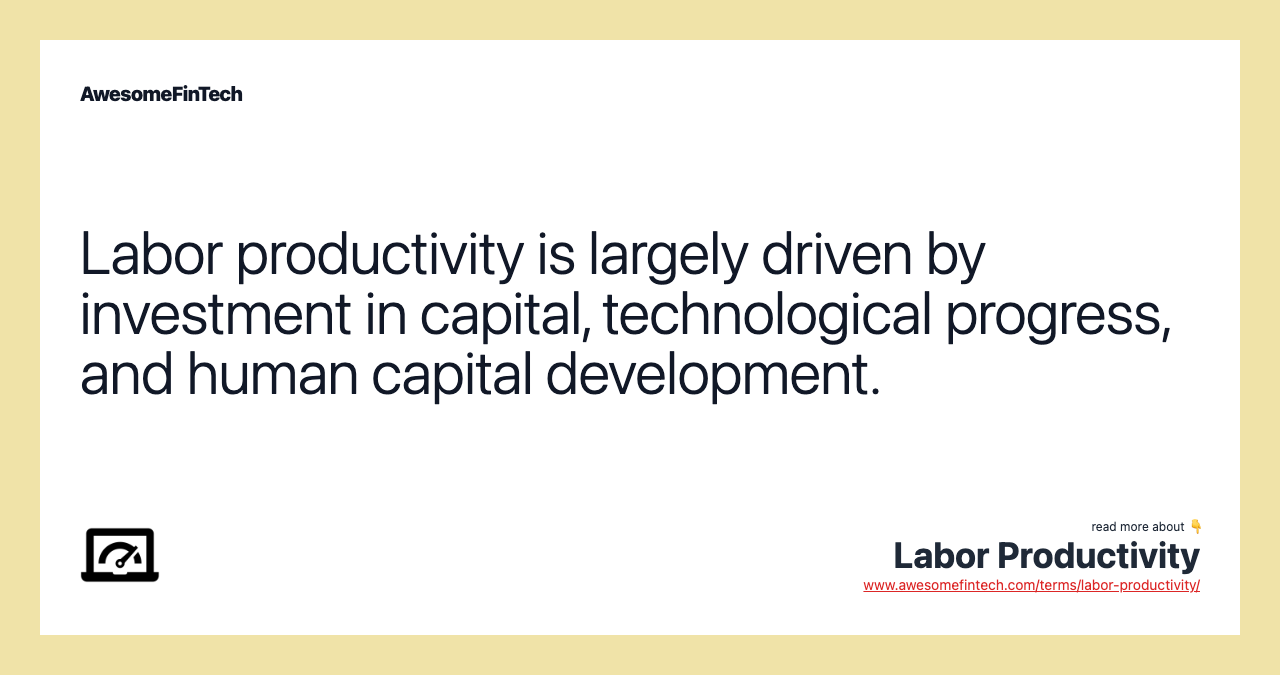 AwesomeFinTech

Labor productivity is largely driven by investment in capital, technological progress, and human capital development.

read more about 👇
Labor Productivity
www.awesomefintech.com/terms/labor-productivity/